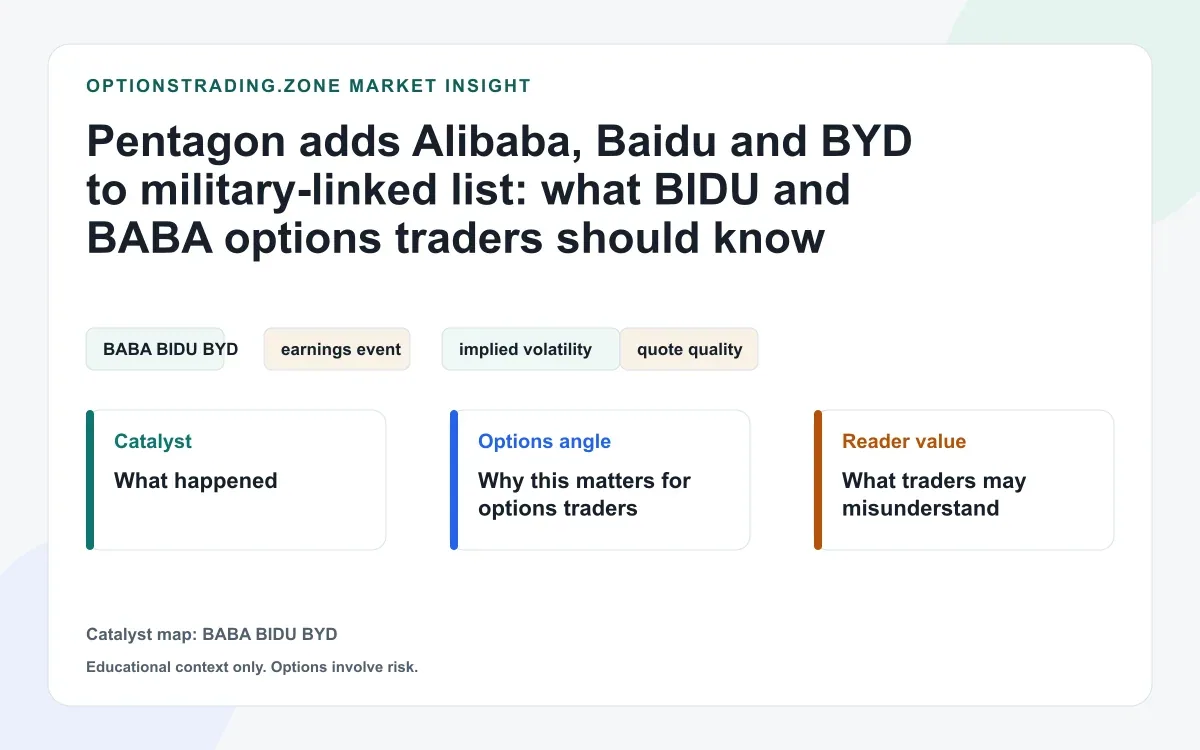 OPTIONSTRADING.ZONE MARKET INSIGHT

Pentagon adds Alibaba, Baidu and BYD to military-linked list: what BIDU and BABA options traders should know

BABA BIDU BYD

earnings event

implied volatility

quote quality

Catalyst
What happened

Options angle
Why this matters for options traders

Reader value
What traders may misunderstand

Catalyst map: BABA BIDU BYD

Educational context only. Options involve risk.